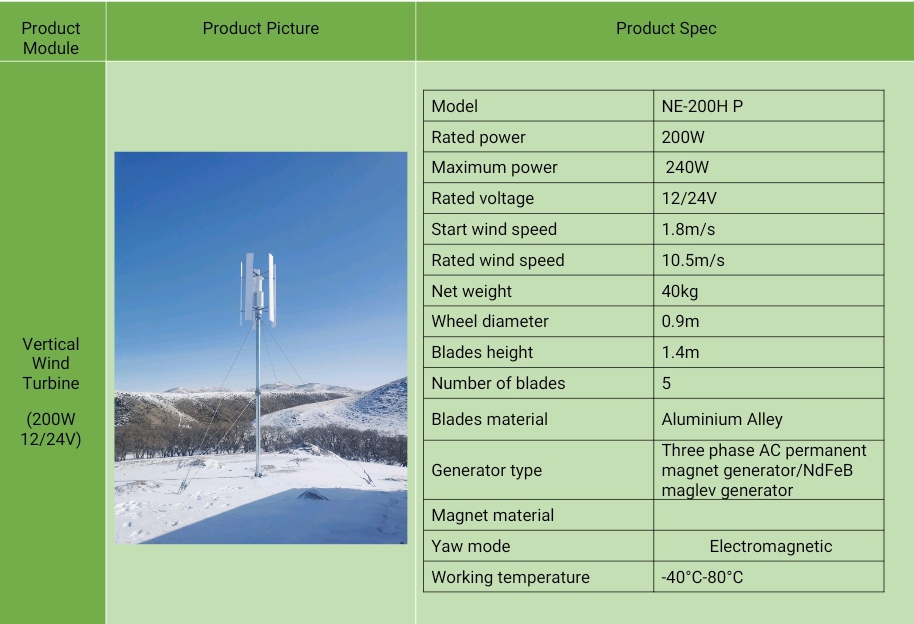 | Product Module | Product Picture | Product Spec |
|---|---|---|
| Vertical Wind Turbine (200W 12/24V) | | |

| Model | NE-200H P |
|---|---|
| Rated power | 200W |
| Maximum power | 240W |
| Rated voltage | 12/24V |
| Start wind speed | 1.8m/s |
| Rated wind speed | 10.5m/s |
| Net weight | 40kg |
| Wheel diameter | 0.9m |
| Blades height | 1.4m |
| Number of blades | 5 |
| Blades material | Aluminium Alley |
| Generator type | Three phase AC permanent magnet generator/NdFeB maglev generator |
| Magnet material | |
| Yaw mode | Electromagnetic |
| Working temperature | -40°C-80°C |